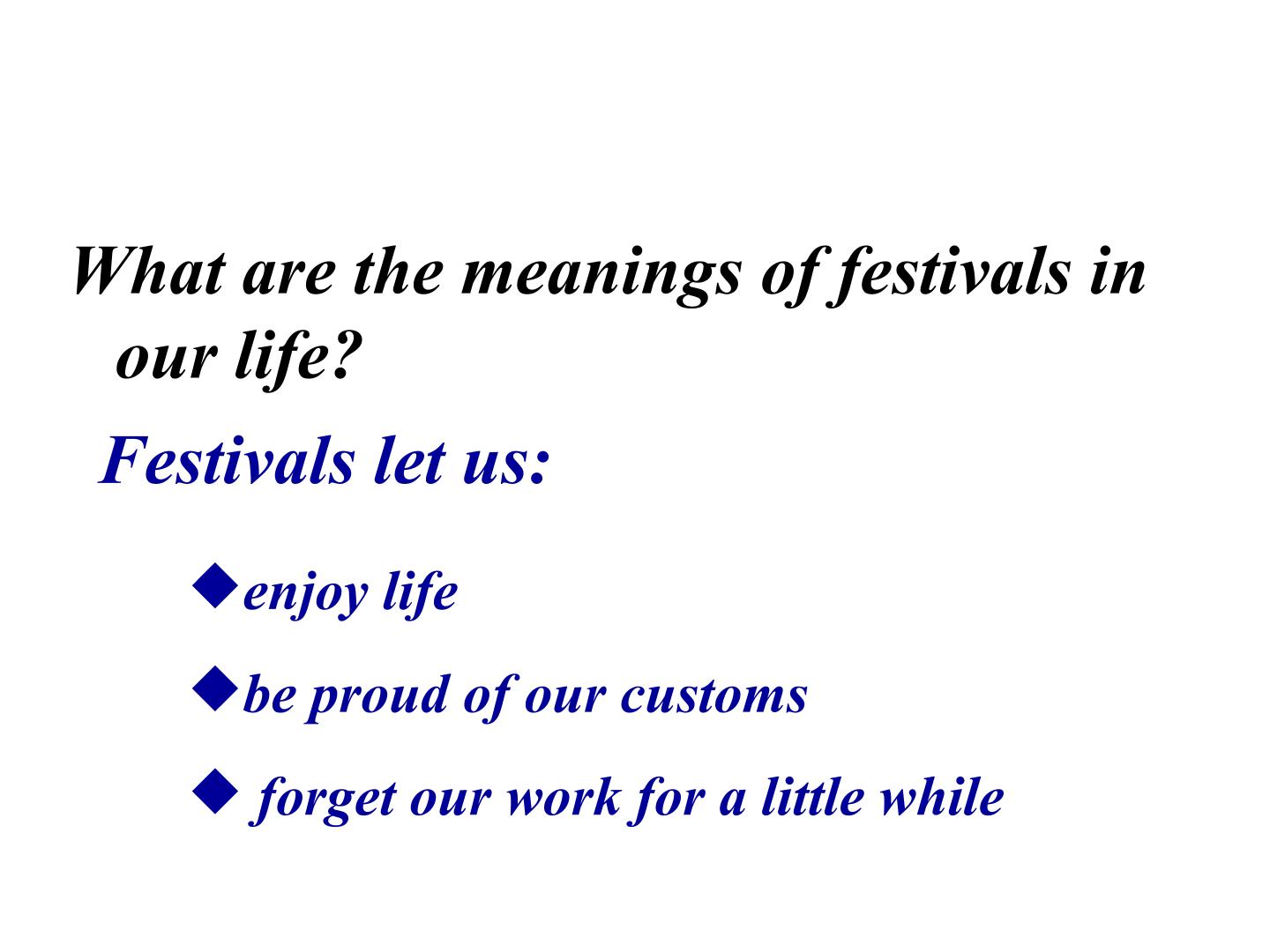 What are the meanings of festivals in our life?

Festivals let us:

◆enjoy life

◆be proud of our customs

◆ forget our work for a little while